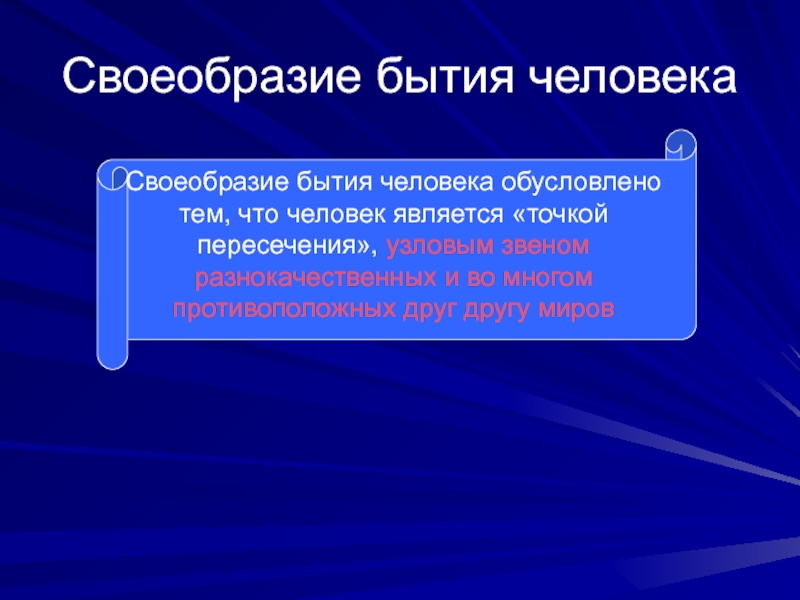 Своеобразие бытия человека

Своеобразие бытия человека обусловлено тем, что человек является «точкой пересечения», узловым звеном разнокачественных и во многом противоположных друг другу миров